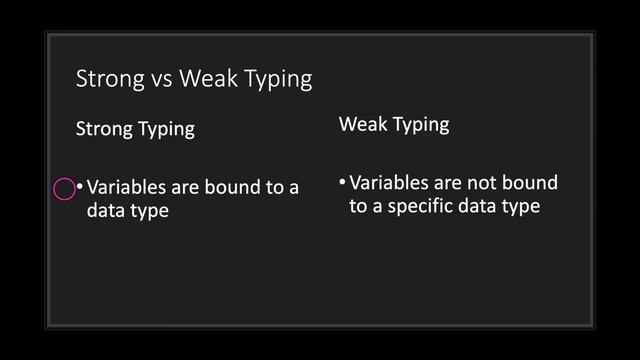 Strong vs Weak Typing

Strong Typing

• Variables are bound to a data type

Weak Typing

• Variables are not bound to a specific data type